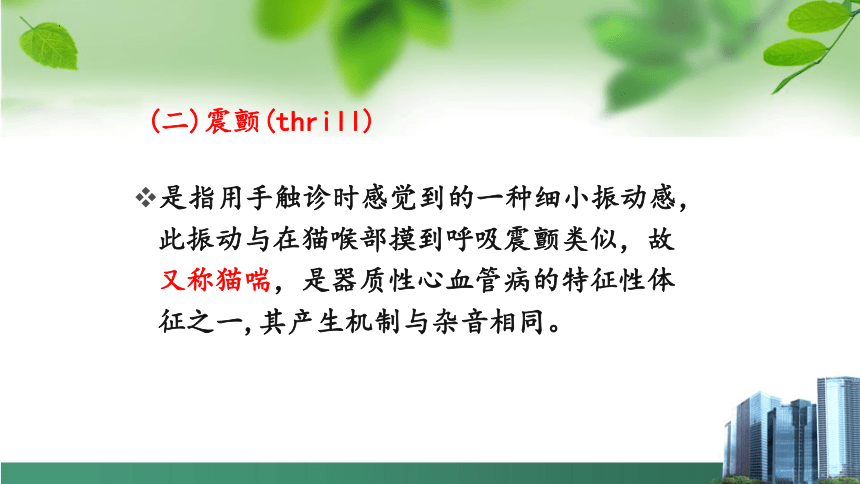 (二)震颤(thrill)

❖是指用手触诊时感觉到的一种细小振动感，此振动与在猫喉部摸到呼吸震颤类似，故又称猫喘，是器质性心血管病的特征性体征之一，其产生机制与杂音相同。